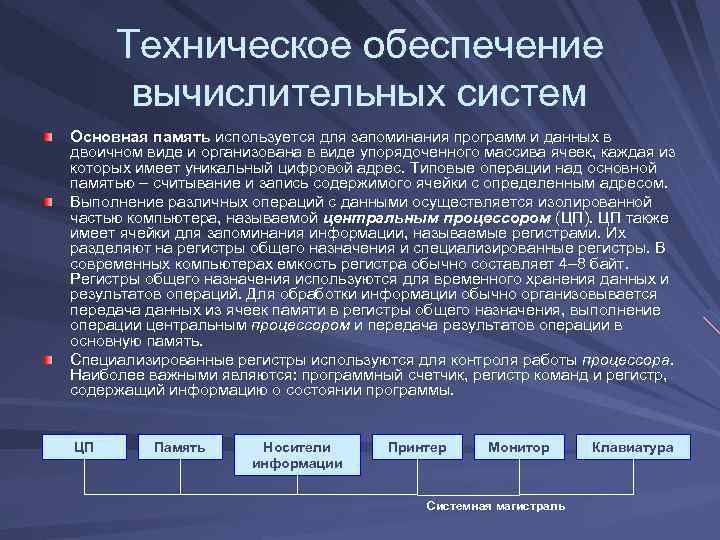 Техническое обеспечение вычислительных систем

Основная память используется для запоминания программ и данных в двоичном виде и организована в виде упорядоченного массива ячеек, каждая из которых имеет уникальный цифровой адрес. Типовые операции над основной памятью – считывание и запись содержимого ячейки с определенным адресом.

Выполнение различных операций с данными осуществляется изолированной частью компьютера, называемой центральным процессором (ЦП). ЦП также имеет ячейки для запоминания информации, называемые регистрами. Их разделяют на регистры общего назначения и специализированные регистры. В современных компьютерах емкость регистра обычно составляет 4–8 байт. Регистры общего назначения используются для временного хранения данных и результатов операций. Для обработки информации обычно организовывается передача данных из ячеек памяти в регистры общего назначения, выполнение операции центральным процессором и передача результатов операции в основную память.

Специализированные регистры используются для контроля работы процессора. Наиболее важными являются: программный счетчик, регистр команд и регистр, содержащий информацию о состоянии программы.

ЦП

Память

Носители информации

Принтер

Монитор

Клавиатура

Системная магистраль